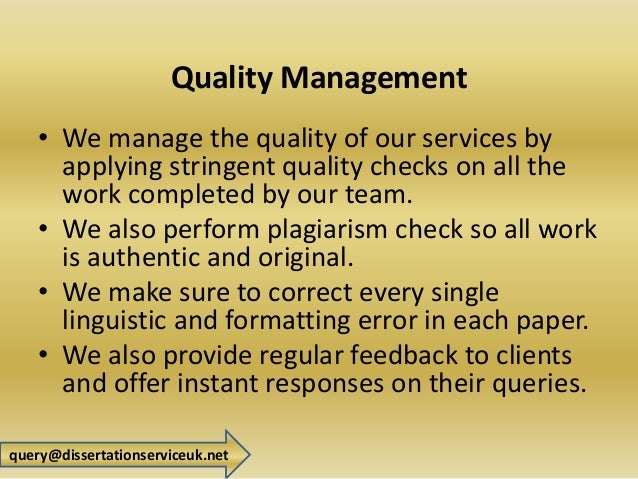 Quality Management

• We manage the quality of our services by applying stringent quality checks on all the work completed by our team.
• We also perform plagiarism check so all work is authentic and original.
• We make sure to correct every single linguistic and formatting error in each paper.
• We also provide regular feedback to clients and offer instant responses on their queries.

query@dissertationserviceuk.net